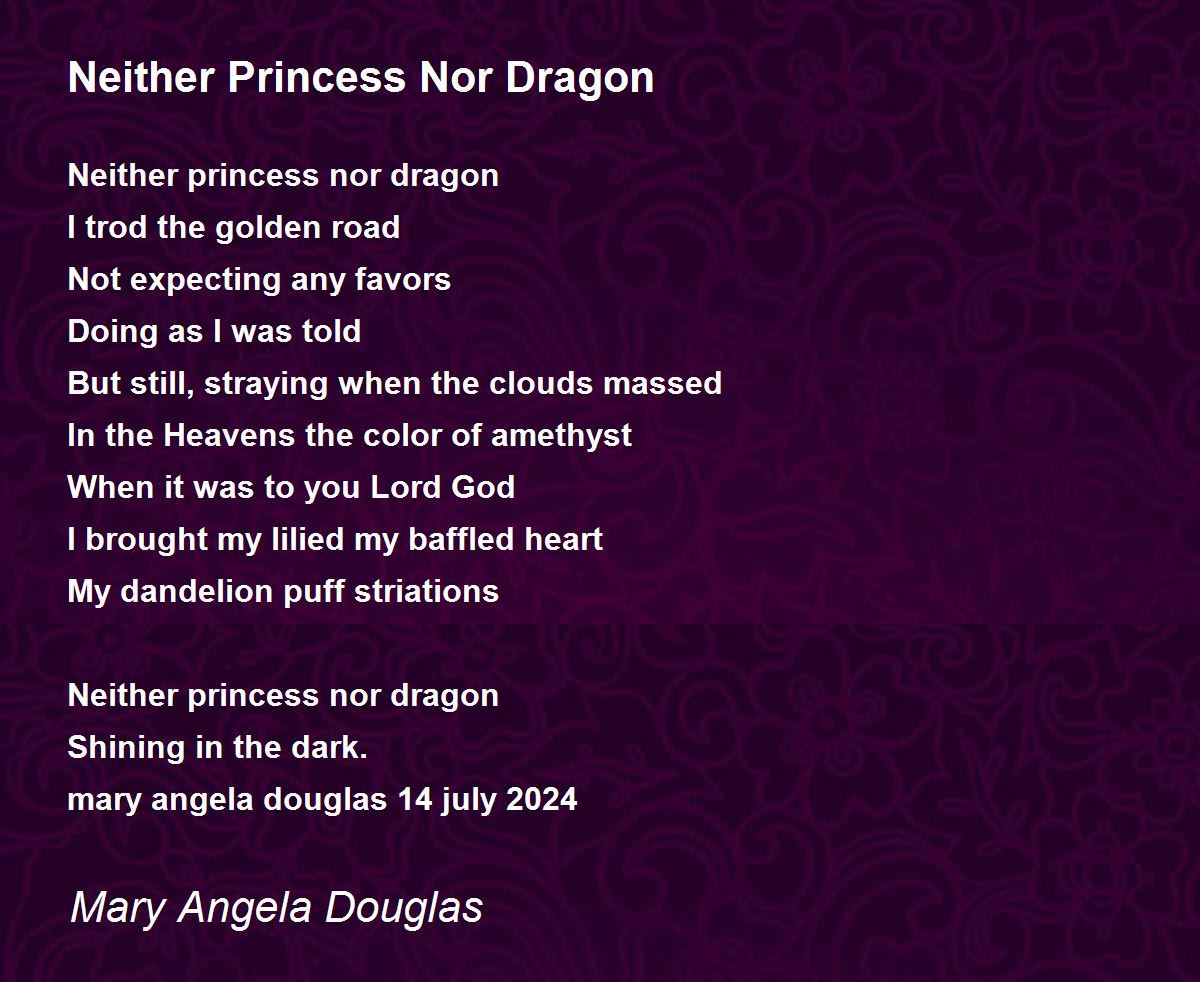 Neither Princess Nor Dragon

Neither princess nor dragon
I trod the golden road
Not expecting any favors
Doing as I was told
But still, straying when the clouds massed
In the Heavens the color of amethyst
When it was to you Lord God
I brought my lilied my baffled heart
My dandelion puff striations

Neither princess nor dragon
Shining in the dark.
mary angela douglas 14 july 2024

Mary Angela Douglas